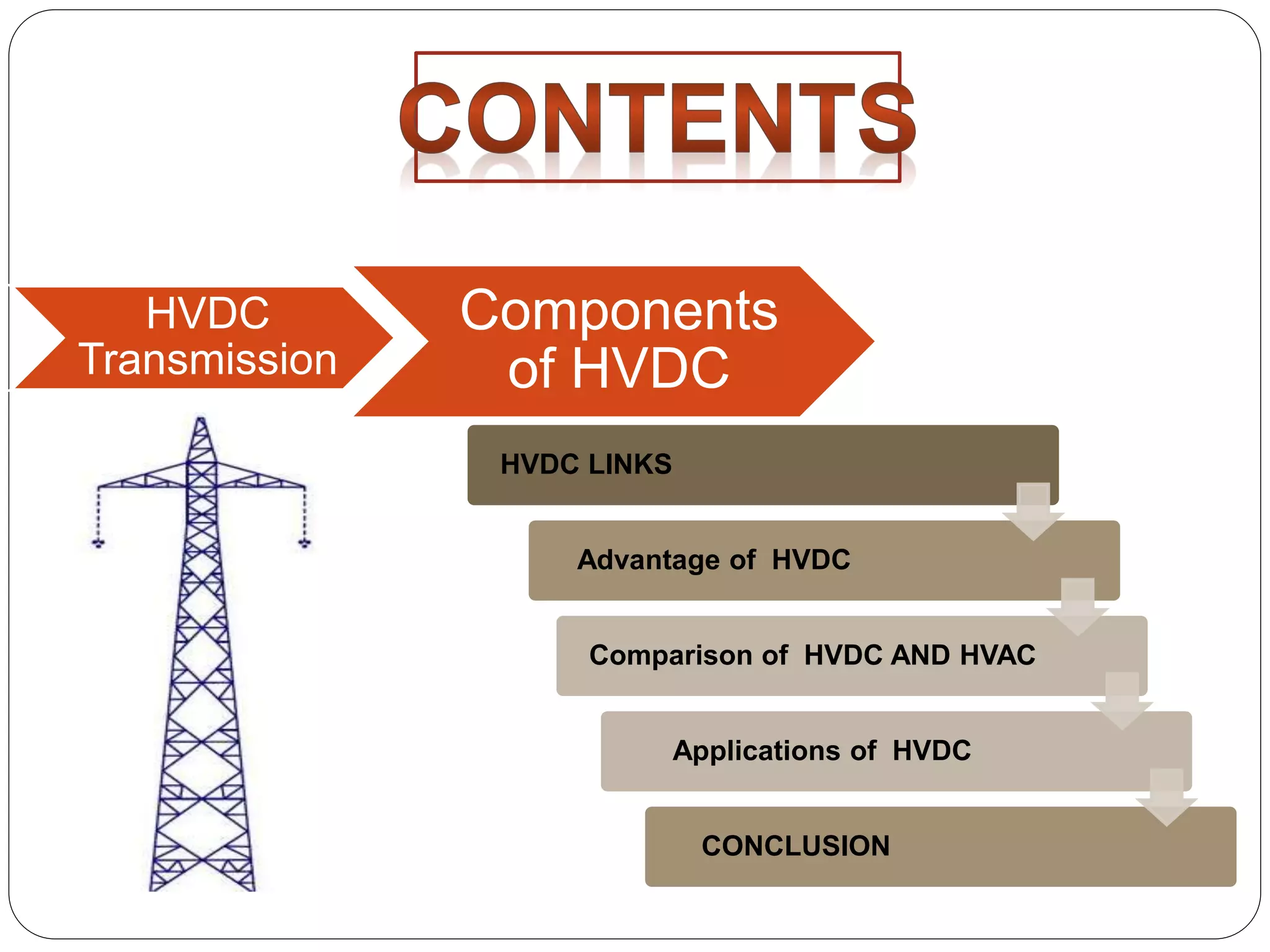 CONTENTS

HVDC Transmission

Components of HVDC

HVDC LINKS

Advantage of HVDC

Comparison of HVDC AND HVAC

Applications of HVDC

CONCLUSION